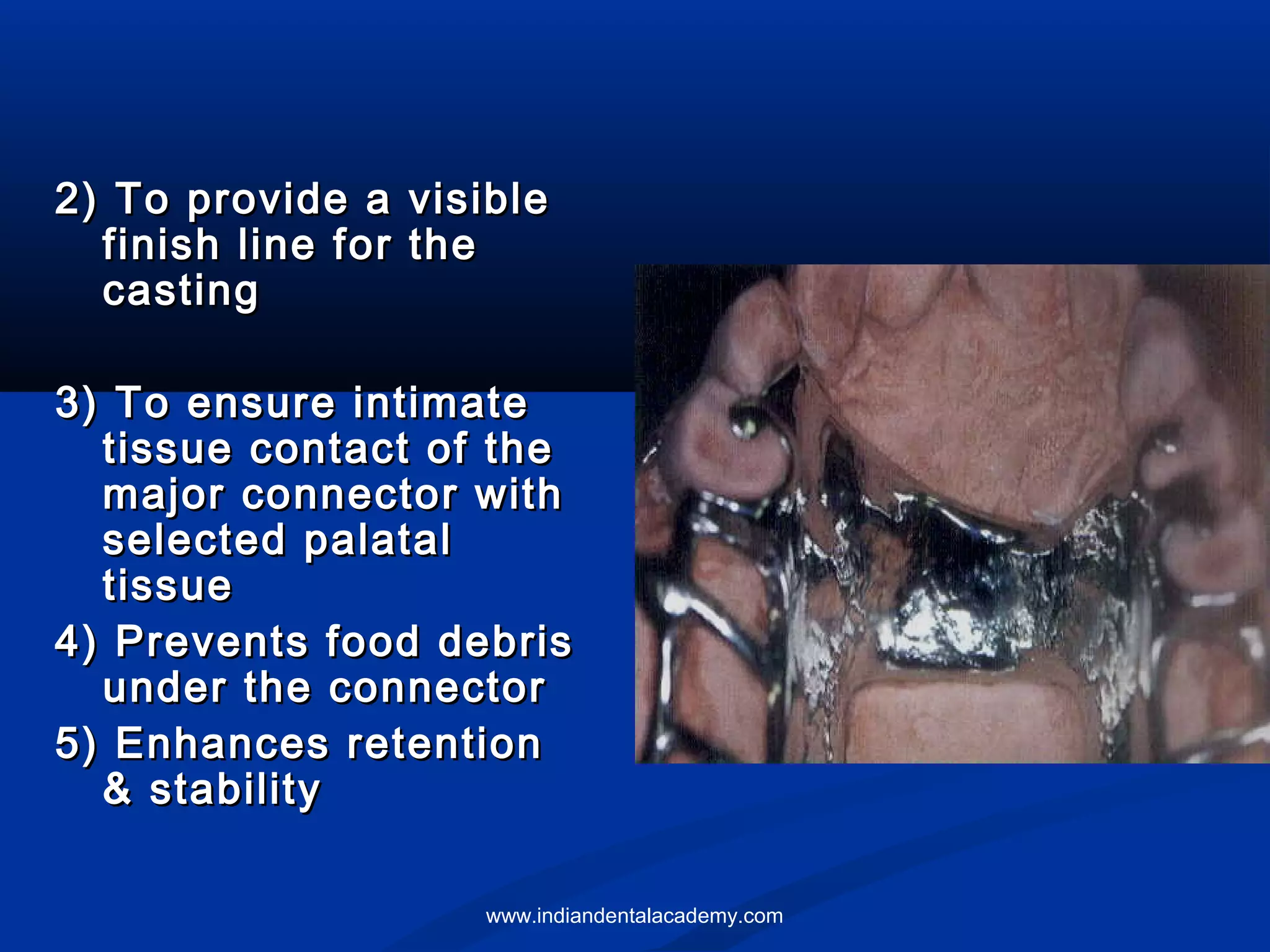 2) To provide a visible finish line for the casting

3) To ensure intimate tissue contact of the major connector with selected palatal tissue

4) Prevents food debris under the connector

5) Enhances retention & stability

www.indiandentalacademy.com